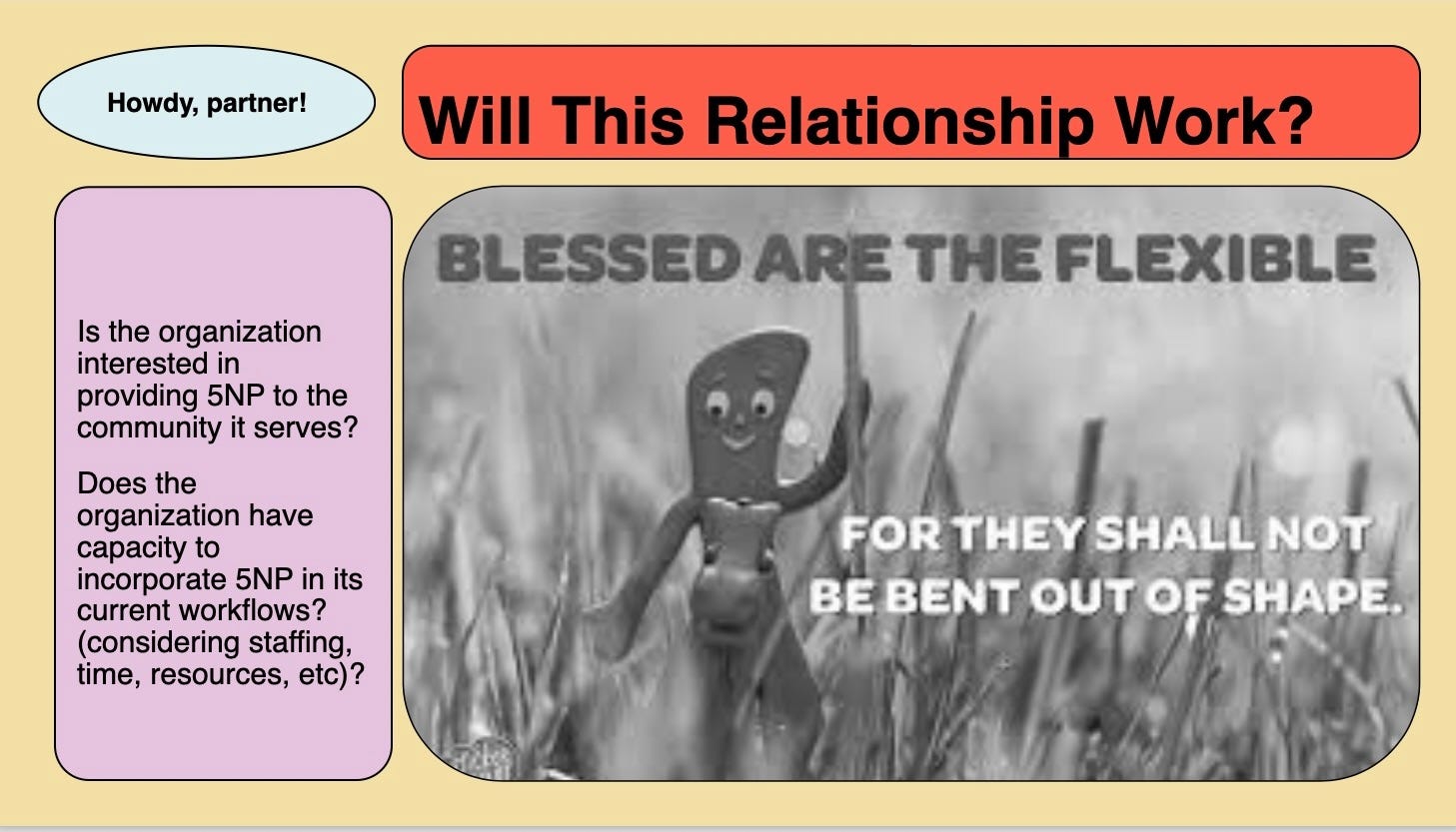 Howdy, partner!

Will This Relationship Work?

Is the organization interested in providing 5NP to the community it serves?

Does the organization have capacity to incorporate 5NP in its current workflows? (considering staffing, time, resources, etc)?

BLESSED ARE THE FLEXIBLE

FOR THEY SHALL NOT BE BENT OUT OF SHAPE.